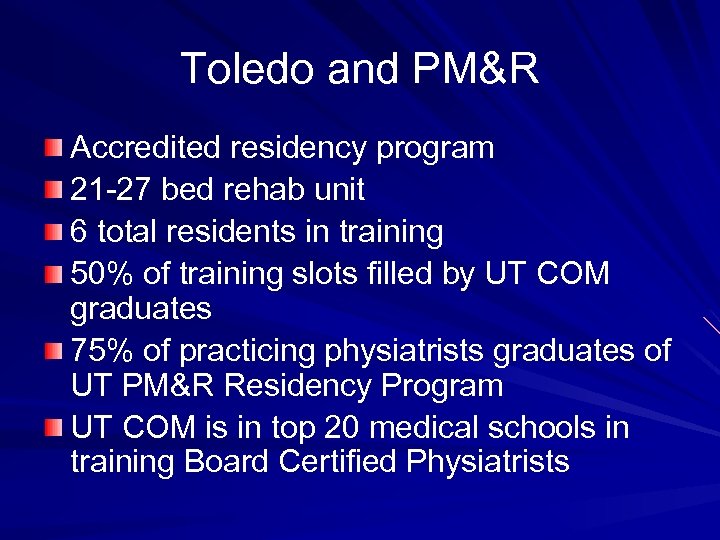 Toledo and PM&R

Accredited residency program
21-27 bed rehab unit
6 total residents in training
50% of training slots filled by UT COM graduates
75% of practicing physiatrists graduates of UT PM&R Residency Program
UT COM is in top 20 medical schools in training Board Certified Physiatrists